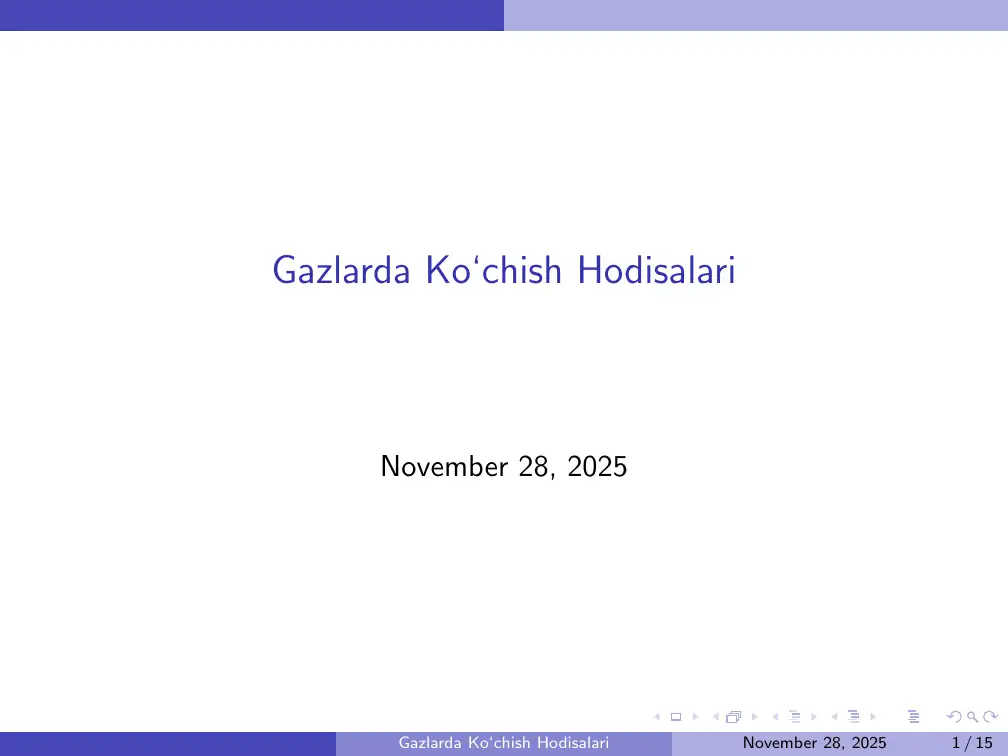 Gazlarda Ko‘chish Hodisalari

November 28, 2025

Gazlarda Ko‘chish Hodisalari November 28, 2025 1 / 15